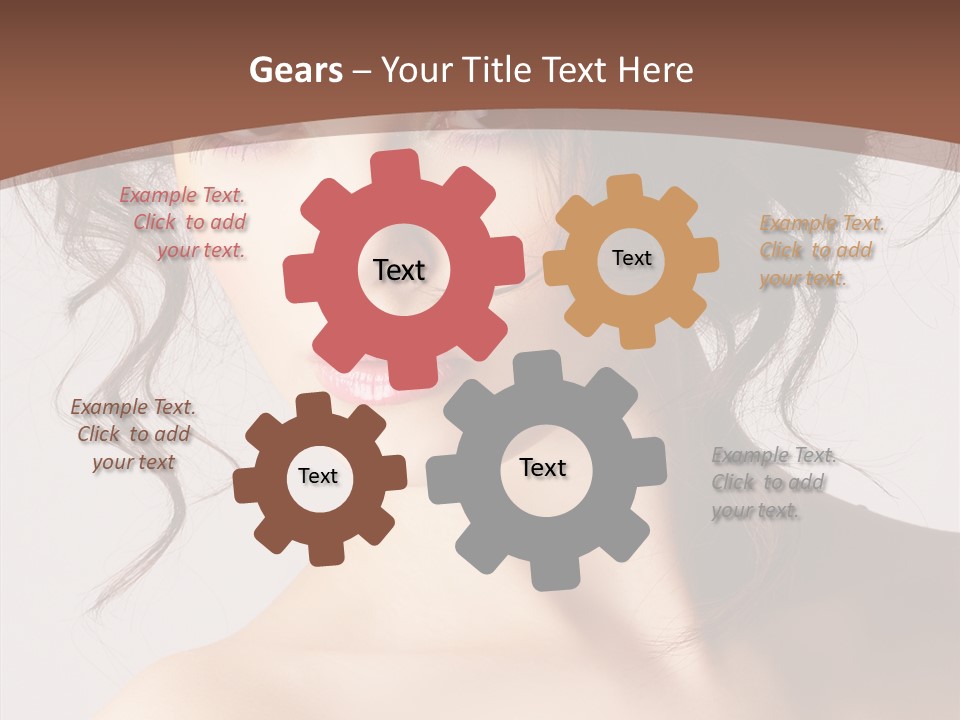 Gears – Your Title Text Here

Example Text. Click to add your text.

Text

Text

Example Text. Click to add your text.

Example Text. Click to add your text

Text

Text

Example Text. Click to add your text.